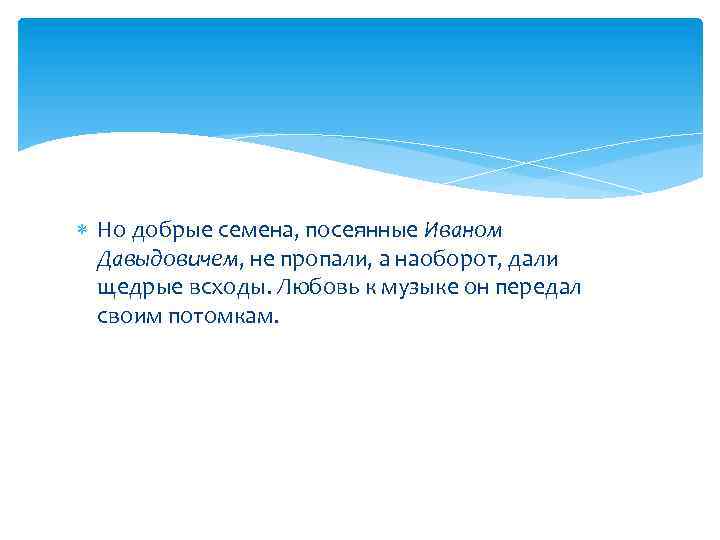 Но добрые семена, посеянные Иваном Давыдовичем, не пропали, а наоборот, дали щедрые всходы. Любовь к музыке он передал своим потомкам.